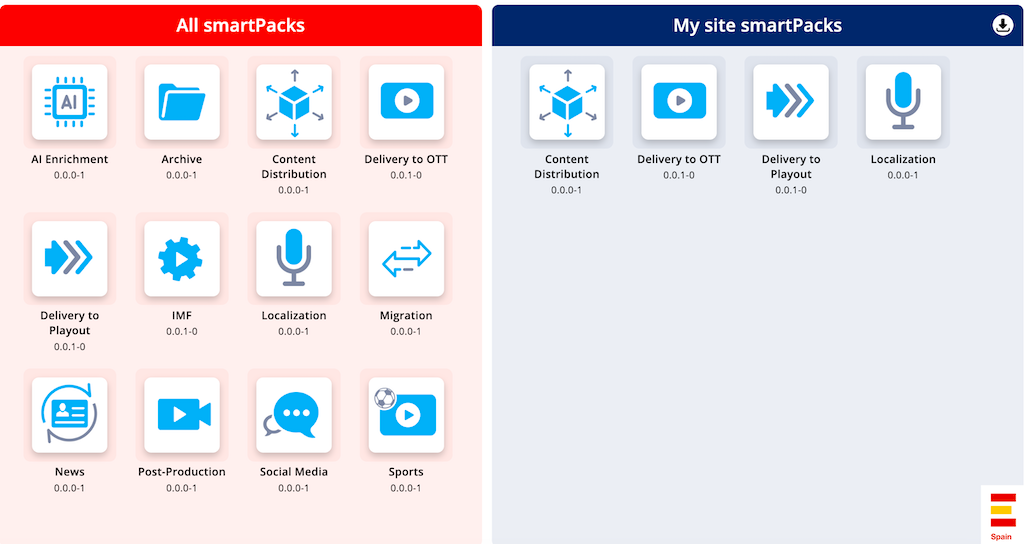 All smartPacks

AI

AI Enrichment
0.0.0-1

Archive
0.0.0-1

Content Distribution
0.0.0-1

Delivery to OTT
0.0.1-0

Delivery to Playout
0.0.1-0

IMF
0.0.1-0

Localization
0.0.0-1

Migration
0.0.0-1

News
0.0.0-1

Post-Production
0.0.0-1

Social Media
0.0.0-1

Sports
0.0.0-1

My site smartPacks

Content Distribution
0.0.0-1

Delivery to OTT
0.0.1-0

Delivery to Playout
0.0.1-0

Localization
0.0.0-1

Spain